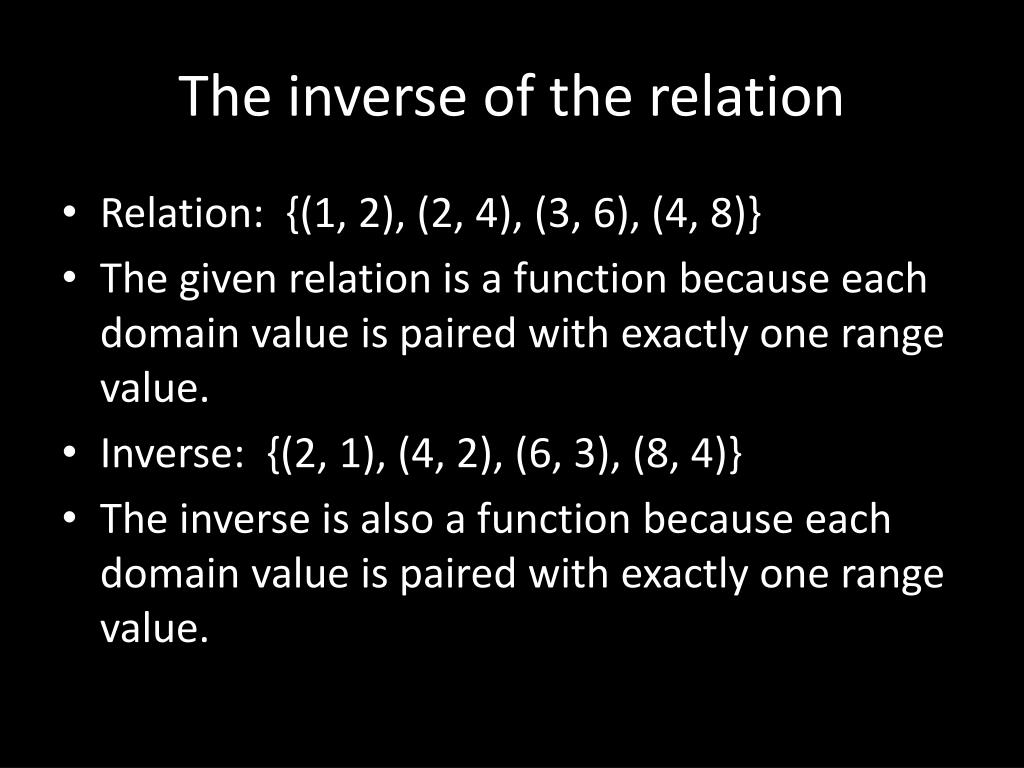 The inverse of the relation

• Relation: {(1, 2), (2, 4), (3, 6), (4, 8)}
• The given relation is a function because each domain value is paired with exactly one range value.
• Inverse: {(2, 1), (4, 2), (6, 3), (8, 4)}
• The inverse is also a function because each domain value is paired with exactly one range value.